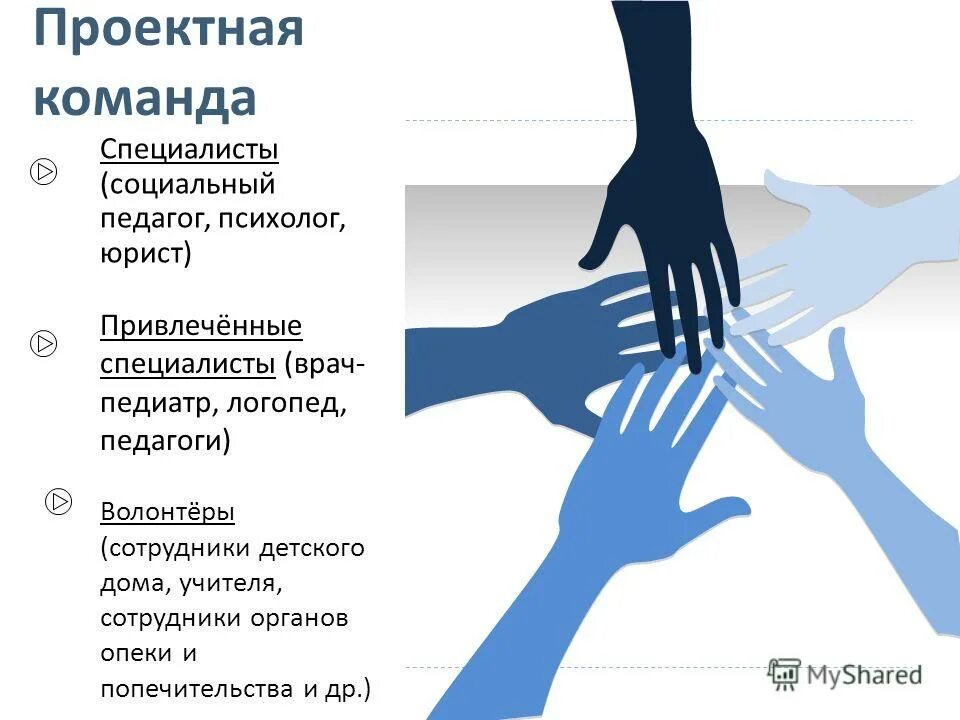 Проектная команда

Специалисты (социальный педагог, психолог, юрист)

Привлечённые специалисты (врач-педиатр, логопед, педагоги)

Волонтёры (сотрудники детского дома, учителя, сотрудники органов опеки и попечительства и др.)

MyShared